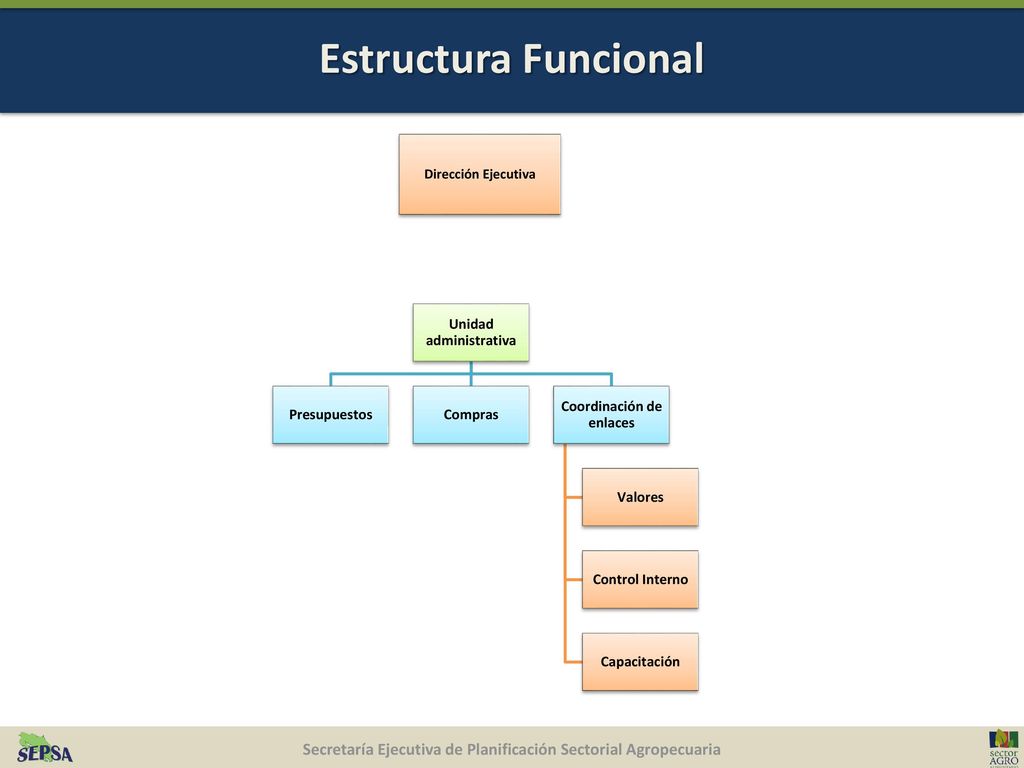 Estructura Funcional

Dirección Ejecutiva

Unidad administrativa

Presupuestos

Compras

Coordinación de enlaces

Valores

Control Interno

Capacitación

SEPSA

Secretaría Ejecutiva de Planificación Sectorial Agropecuaria

sector AGRO